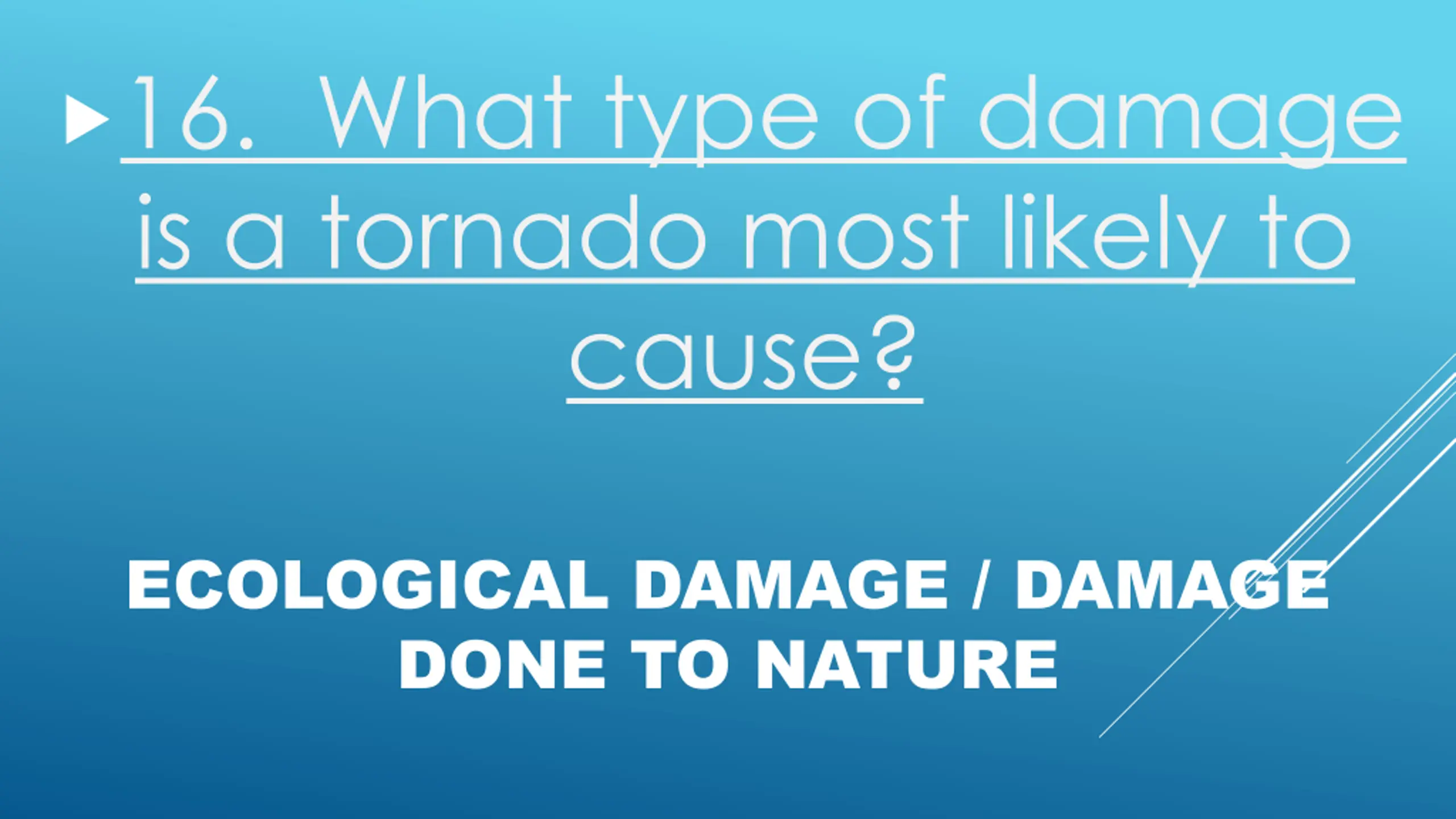 16. What type of damage is a tornado most likely to cause?

ECOLOGICAL DAMAGE / DAMAGE DONE TO NATURE